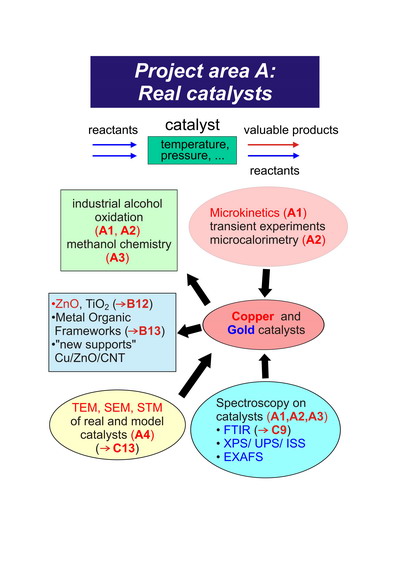 Project area A:
Real catalysts

reactants

catalyst

temperature, pressure, ...

valuable products

reactants

industrial alcohol oxidation (A1, A2) methanol chemistry (A3)

Microkinetics (A1) transient experiments microcalorimetry (A2)

•ZnO, $TiO_2$ (→B12)
•Metal Organic Frameworks (→B13)
•"new supports" Cu/ZnO/CNT

Copper and Gold catalysts

TEM, SEM, STM of real and model catalysts (A4) (→ C13)

Spectroscopy on catalysts (A1,A2,A3)
• FTIR (→ C9)
• XPS/ UPS/ ISS
• EXAFS